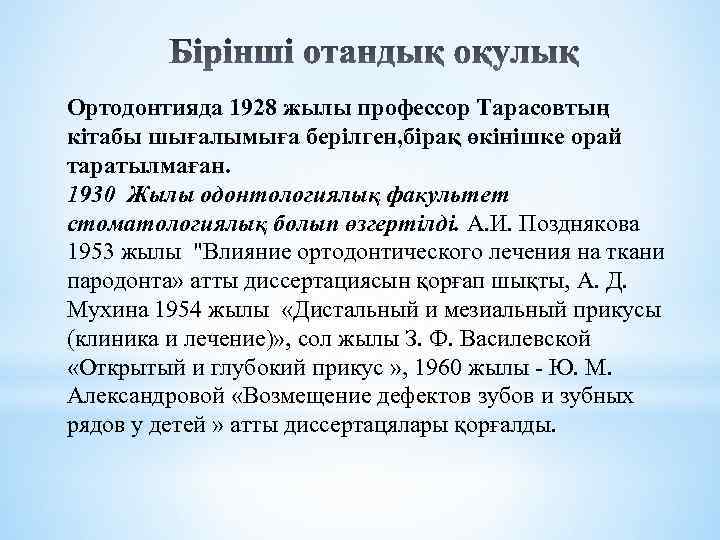 Бірінші отандық оқулық

Ортодонтияда 1928 жылы профессор Тарасовтың кітабы шығалымыға берілген,бірақ өкінішке орай таратылмаған.
1930 Жылы одонтологиялық факультет стоматологиялық болып өзгертілді. А.И. Позднякова 1953 жылы "Влияние ортодонтического лечения на ткани пародонта» атты диссертациясын қорғап шықты, А. Д. Мухина 1954 жылы «Дистальный и мезиальный прикусы (клиника и лечение)», сол жылы З. Ф. Василевской «Открытый и глубокий прикус », 1960 жылы - Ю. М. Александровой «Возмещение дефектов зубов и зубных рядов у детей » атты диссертацялары қорғалды.